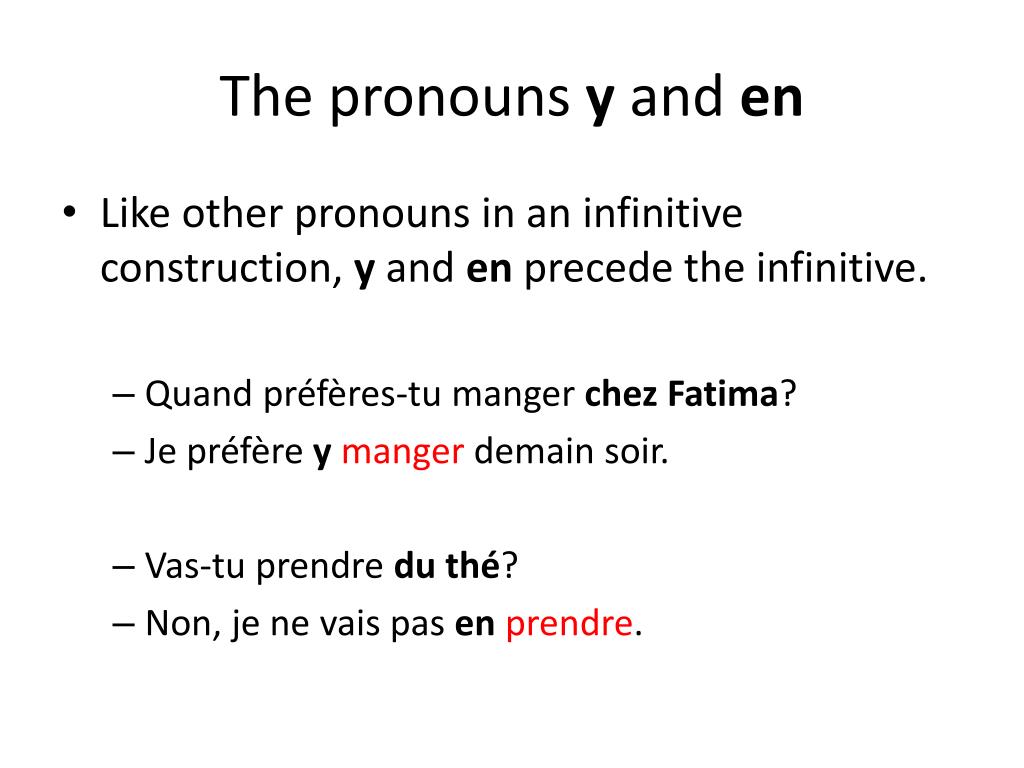 The pronouns y and en

• Like other pronouns in an infinitive construction, y and en precede the infinitive.

– Quand préfères-tu manger chez Fatima?
– Je préfère y manger demain soir.

– Vas-tu prendre du thé?
– Non, je ne vais pas en prendre.